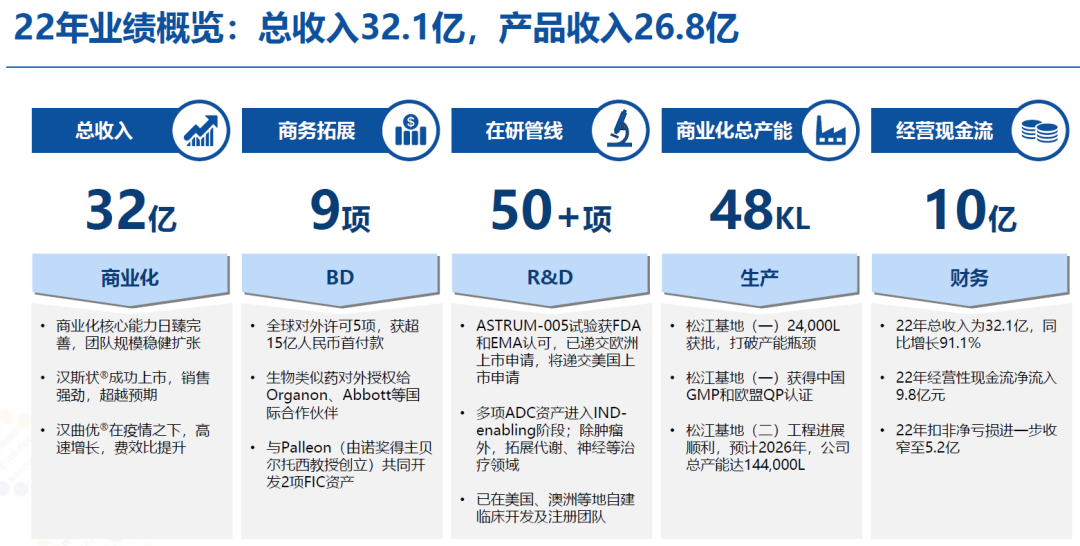 22年业绩概览：总收入32.1亿，产品收入26.8亿

总收入
32亿
商业化
• 商业化核心能力日臻完善，团队规模稳健扩张
• 汉斯状®成功上市，销售强劲，超越预期
• 汉曲优®在疫情之下，高速增长，费效比提升

商务拓展
9项
BD
• 全球对外许可5项，获超15亿人民币首付款
• 生物类似药对外授权给Organon、Abbott等国际合作伙伴
• 与Palleon（由诺奖得主贝尔托西教授创立）共同开发2项FIC资产

在研管线
50+项
R&D
• ASTRUM-005试验获FDA和EMA认可，已递交欧洲上市申请，将递交美国上市申请
• 多项ADC资产进入IND-enabling阶段；除肿瘤外，拓展代谢、神经等治疗领域
• 已在美国、澳洲等地自建临床开发及注册团队

商业化总产能
48KL
生产
• 松江基地（一）24,000L获批，打破产能瓶颈
• 松江基地（一）获得中国GMP和欧盟QP认证
• 松江基地（二）工程进展顺利，预计2026年，公司总产能达144,000L

经营现金流
10亿
财务
• 22年总收入为32.1亿，同比增长91.1%
• 22年经营性现金流净流入9.8亿元
• 22年扣非净亏损进一步收窄至5.2亿